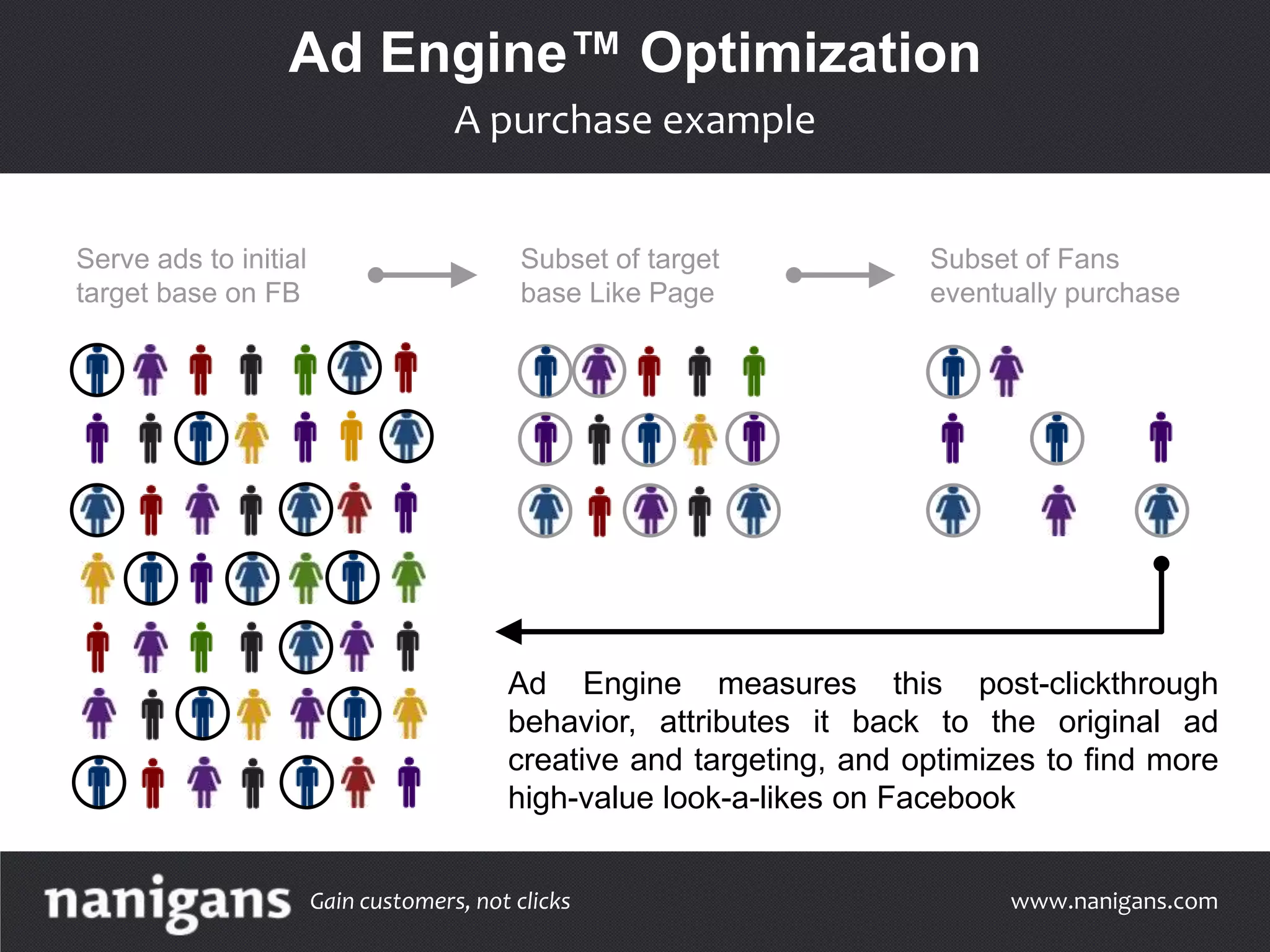 Ad Engine™ Optimization

A purchase example

Serve ads to initial target base on FB

Subset of target base Like Page

Subset of Fans eventually purchase

Ad Engine measures this post-clickthrough behavior, attributes it back to the original ad creative and targeting, and optimizes to find more high-value look-a-likes on Facebook

nanigans Gain customers, not clicks

www.nanigans.com